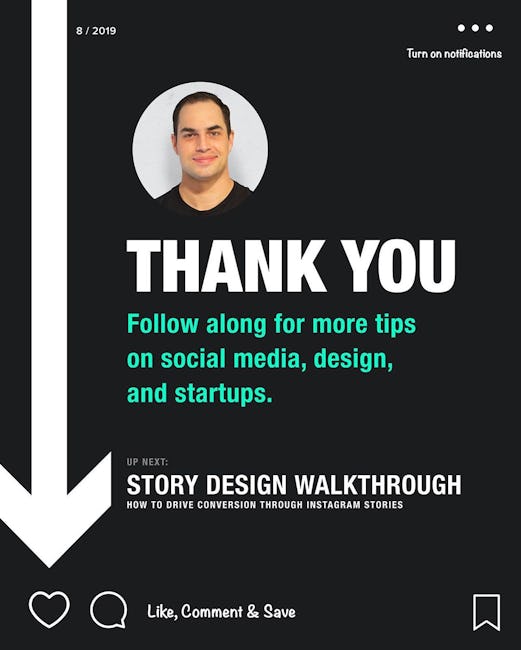 8 / 2019

Turn on notifications

THANK YOU

Follow along for more tips on social media, design, and startups.

UP NEXT:

STORY DESIGN WALKTHROUGH

HOW TO DRIVE CONVERSION THROUGH INSTAGRAM STORIES

Like, Comment & Save